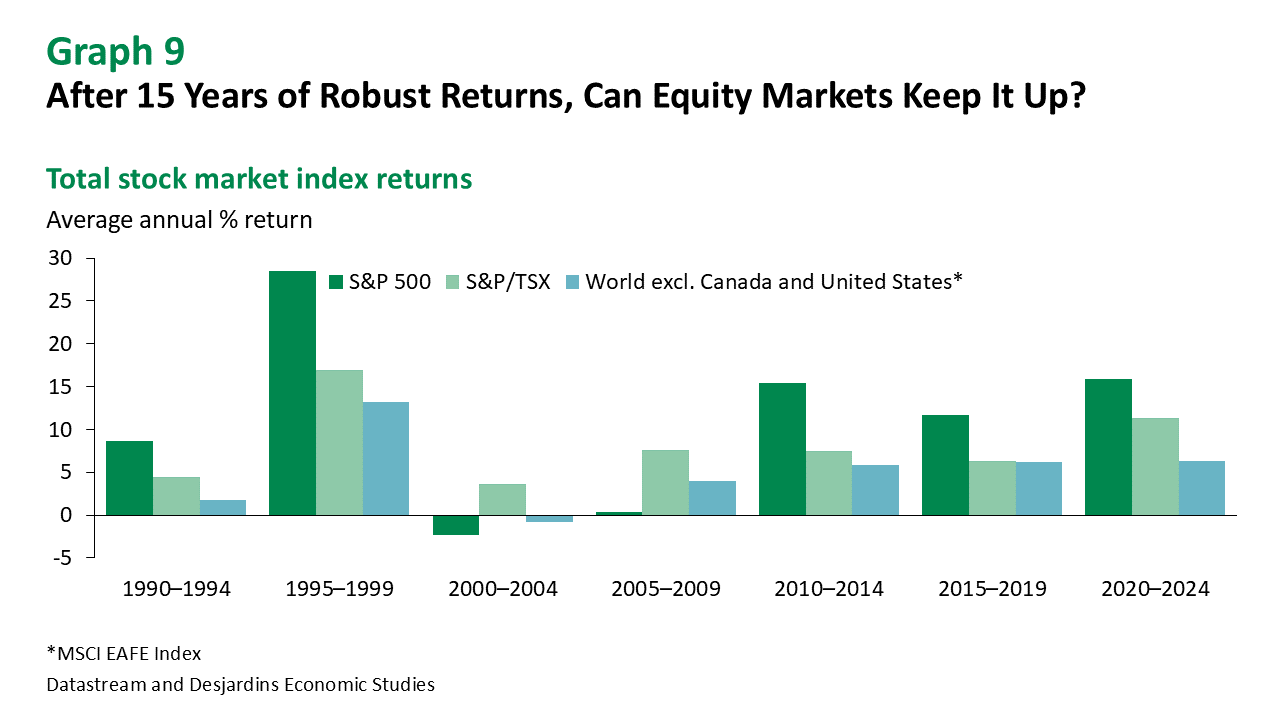 Graph 9
After 15 Years of Robust Returns, Can Equity Markets Keep It Up?

Total stock market index returns
Average annual % return

30
25
20
15
10
5
0
-5

S&P 500 S&P/TSX World excl. Canada and United States*

1990–1994 1995–1999 2000–2004 2005–2009 2010–2014 2015–2019 2020–2024

*MSCI EAFE Index
Datastream and Desjardins Economic Studies